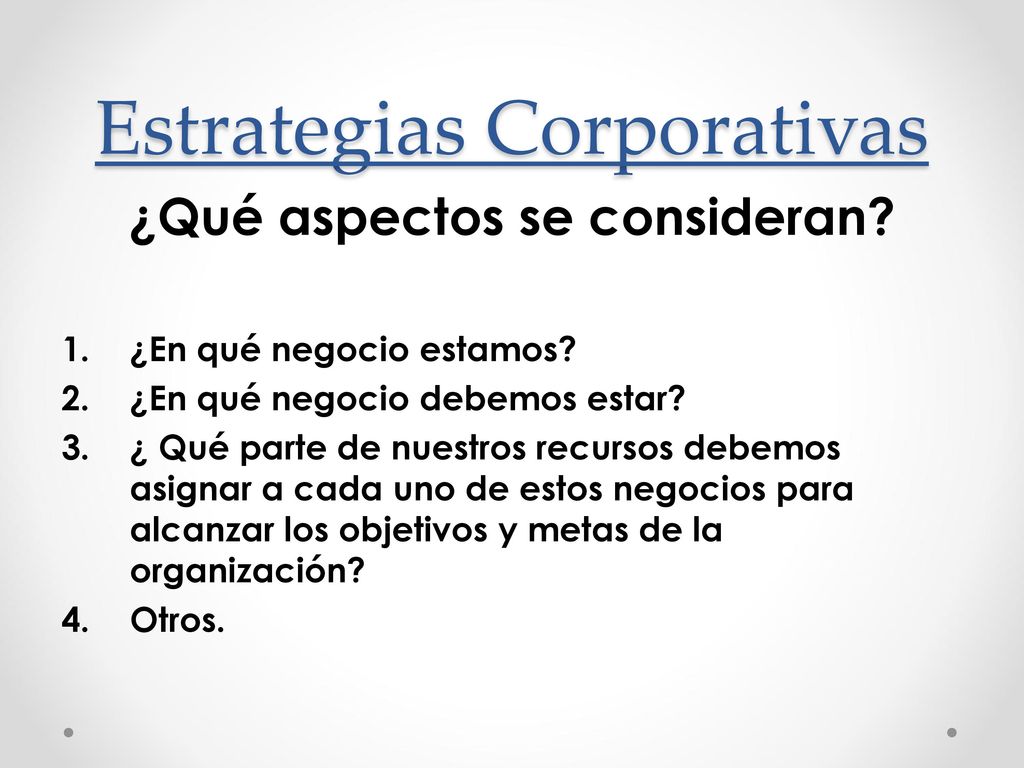 Estrategias Corporativas

¿Qué aspectos se consideran?

1. ¿En qué negocio estamos?
2. ¿En qué negocio debemos estar?
3. ¿ Qué parte de nuestros recursos debemos asignar a cada uno de estos negocios para alcanzar los objetivos y metas de la organización?
4. Otros.